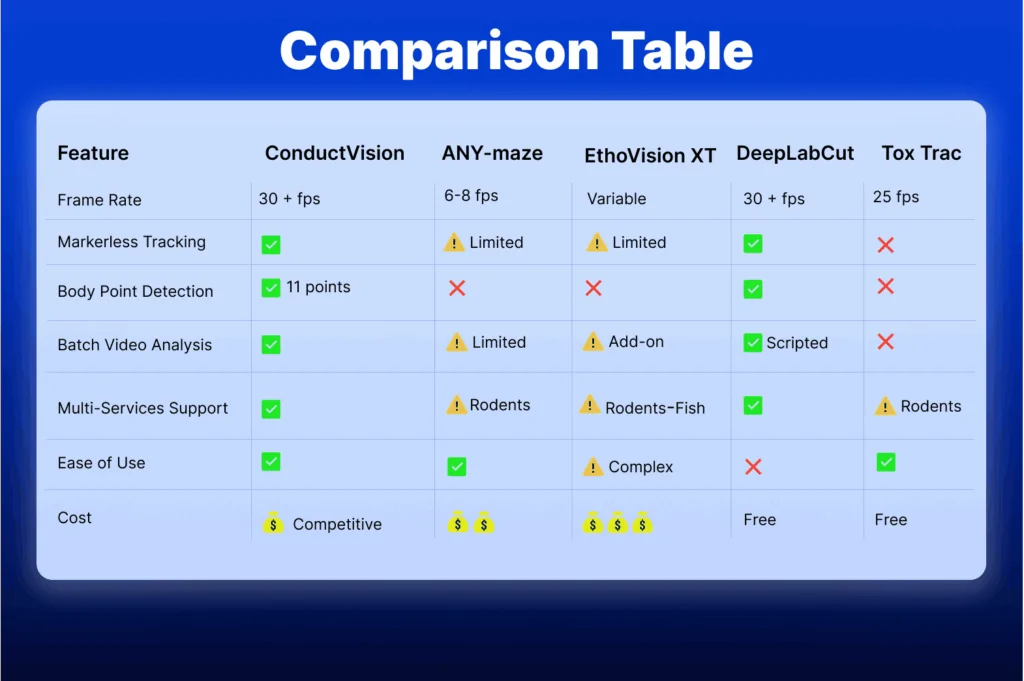 Comparison Table

| Feature | ConductVision | ANY-maze | EthoVision XT | DeepLabCut | Tox Trac |
|---|---|---|---|---|---|
| Frame Rate | 30 + fps | 6-8 fps | Variable | 30 + fps | 25 fps |
| Markerless Tracking | ✅ | ⚠️ Limited | ⚠️ Limited | ✅ | ❌ |
| Body Point Detection | ✅ 11 points | ❌ | ❌ | ✅ | ❌ |
| Batch Video Analysis | ✅ | ⚠️ Limited | ⚠️ Add-on | ✅ Scripted | ❌ |
| Multi-Services Support | ✅ | ⚠️ Rodents | ⚠️ Rodents-Fish | ✅ | ⚠️ Rodents |
| Ease of Use | ✅ | ✅ | ⚠️ Complex | ❌ | ✅ |
| Cost | 💰 Competitive | 💰💰 | 💰💰💰 | Free | Free |